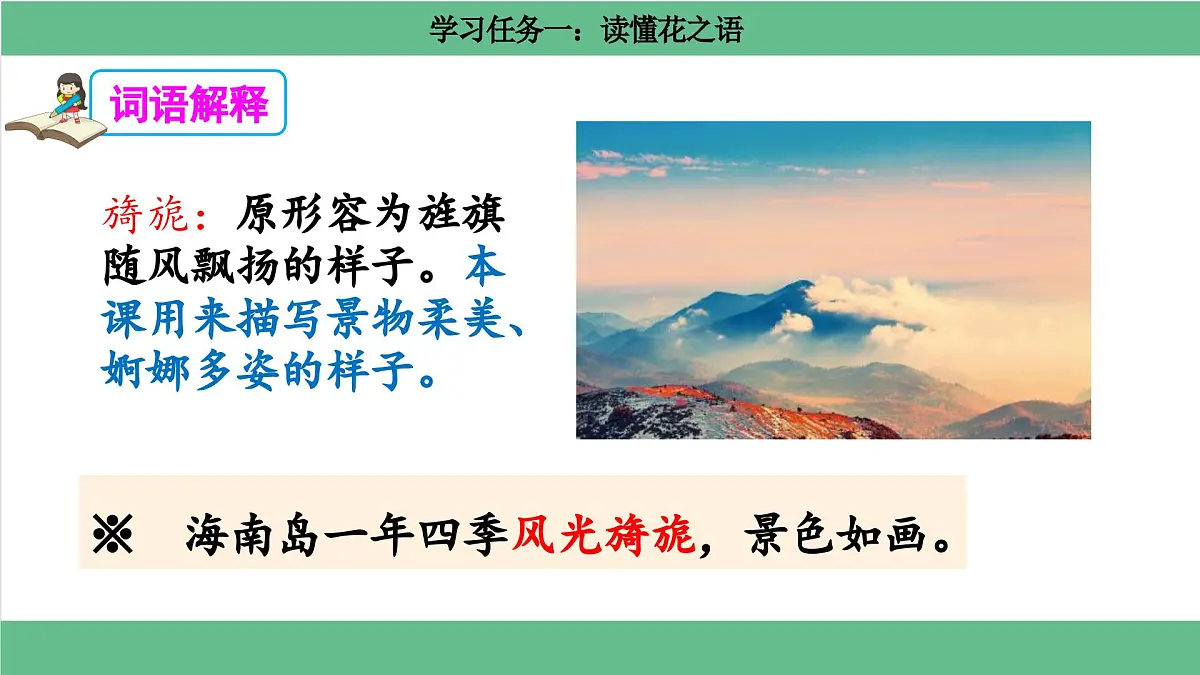 学习任务一：读懂花之语

词语解释

旖旎：原形容为旌旗随风飘扬的样子。本课用来描写景物柔美、婀娜多姿的样子。

※　海南岛一年四季风光旖旎，景色如画。